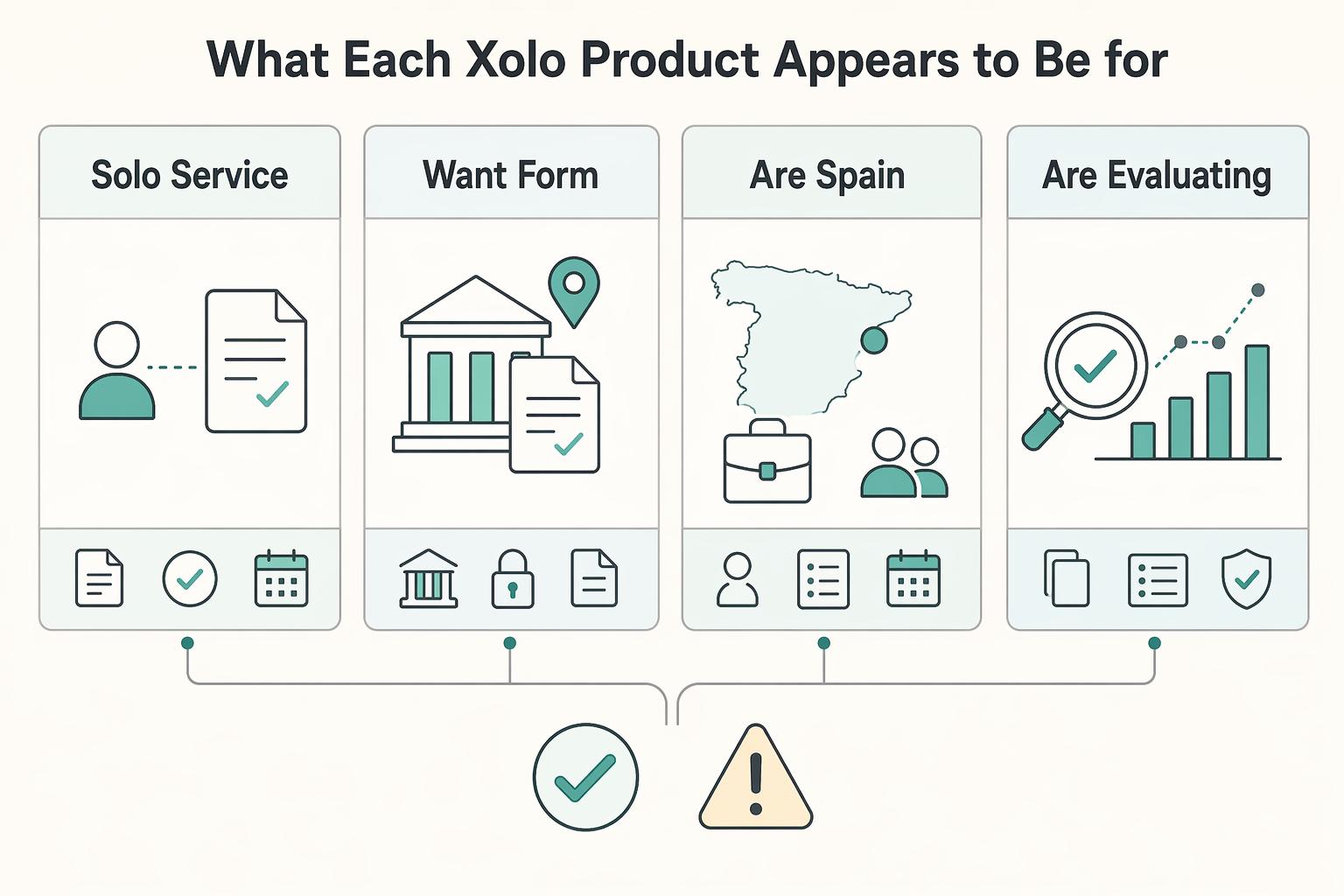 What Each Xolo Product Appears to Be for

Solo Service

Want Form

Are Spain

Are Evaluating